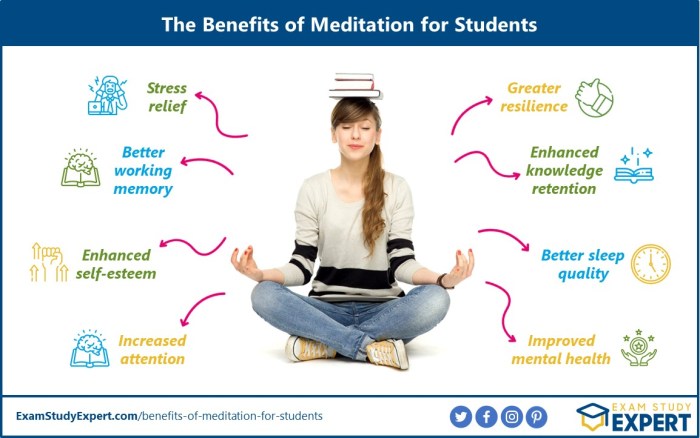 The Benefits of Meditation for Students

Stress relief

Better working memory

Enhanced self-esteem

Increased attention

Greater resilience

Enhanced knowledge retention

Better sleep quality

Improved mental health

ExamStudyExpert.com/benefits-of-meditation-for-students

EXAM STUDY EXPERT